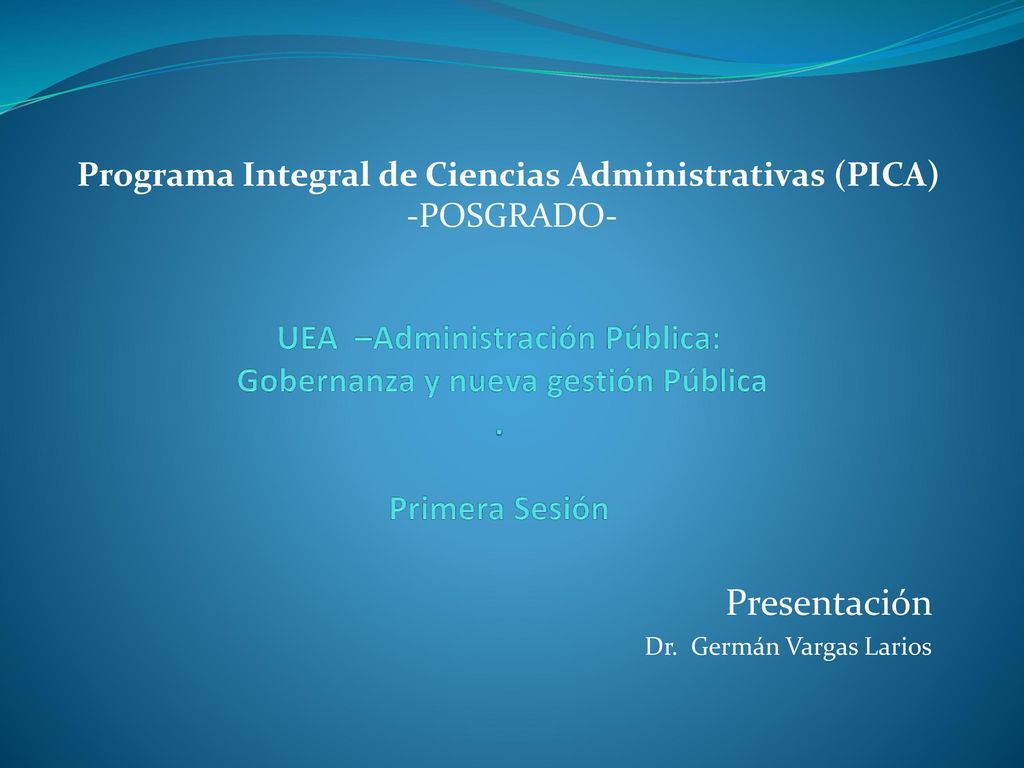 Programa Integral de Ciencias Administrativas (PICA)
-POSGRADO-

UEA –Administración Pública:
Gobernanza y nueva gestión Pública
.

Primera Sesión

Presentación
Dr. Germán Vargas Larios